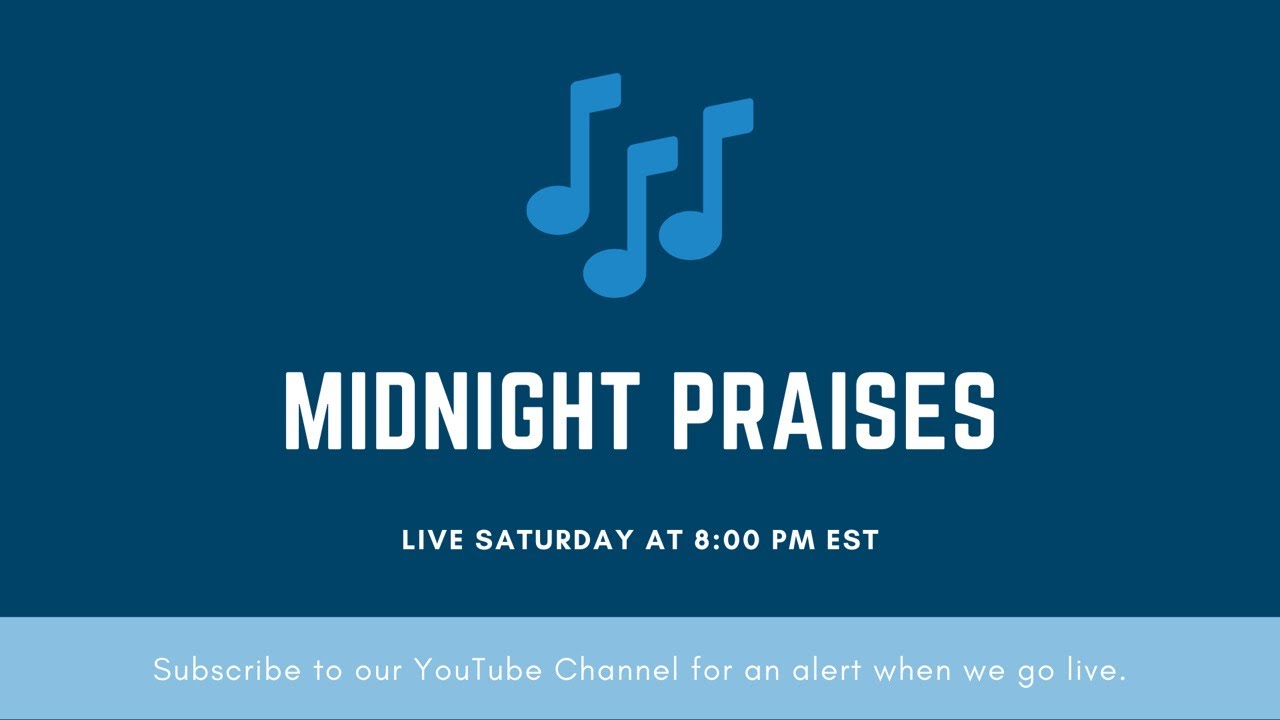 MIDNIGHT PRAISES

LIVE SATURDAY AT 8:00 PM EST

Subscribe to our YouTube Channel for an alert when we go live.